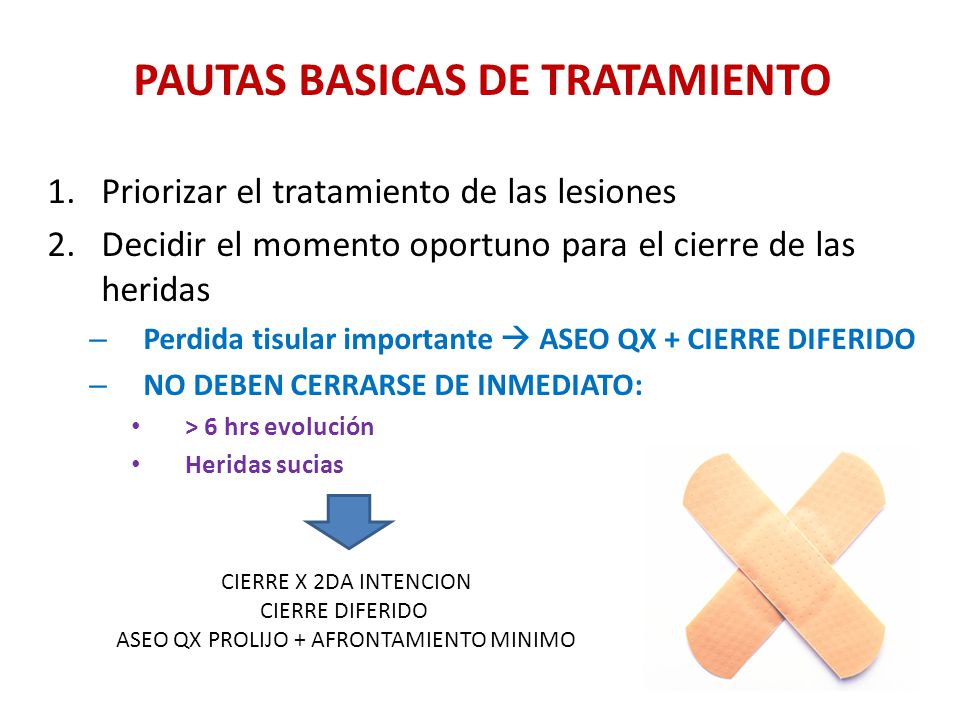 PAUTAS BASICAS DE TRATAMIENTO

1. Priorizar el tratamiento de las lesiones
2. Decidir el momento oportuno para el cierre de las heridas
– Perdida tisular importante → ASEO QX + CIERRE DIFERIDO
– NO DEBEN CERRARSE DE INMEDIATO:
• > 6 hrs evolución
• Heridas sucias

CIERRE X 2DA INTENCION
CIERRE DIFERIDO
ASEO QX PROLIJO + AFRONTAMIENTO MINIMO